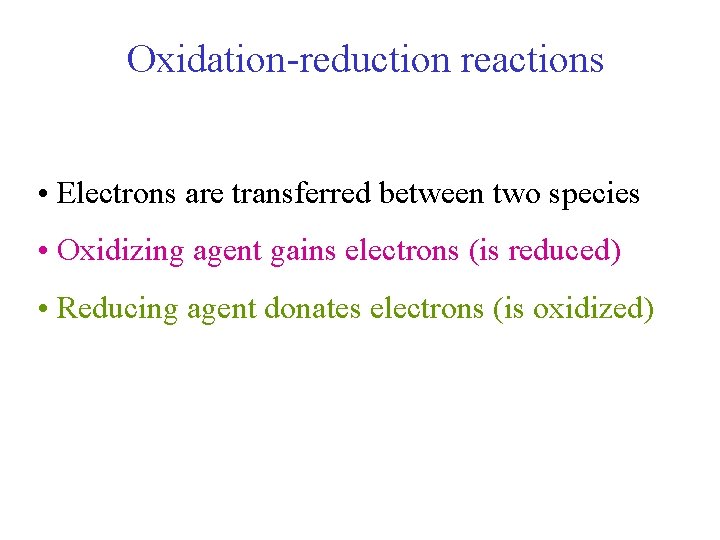 Oxidation-reduction reactions

• Electrons are transferred between two species

• Oxidizing agent gains electrons (is reduced)

• Reducing agent donates electrons (is oxidized)